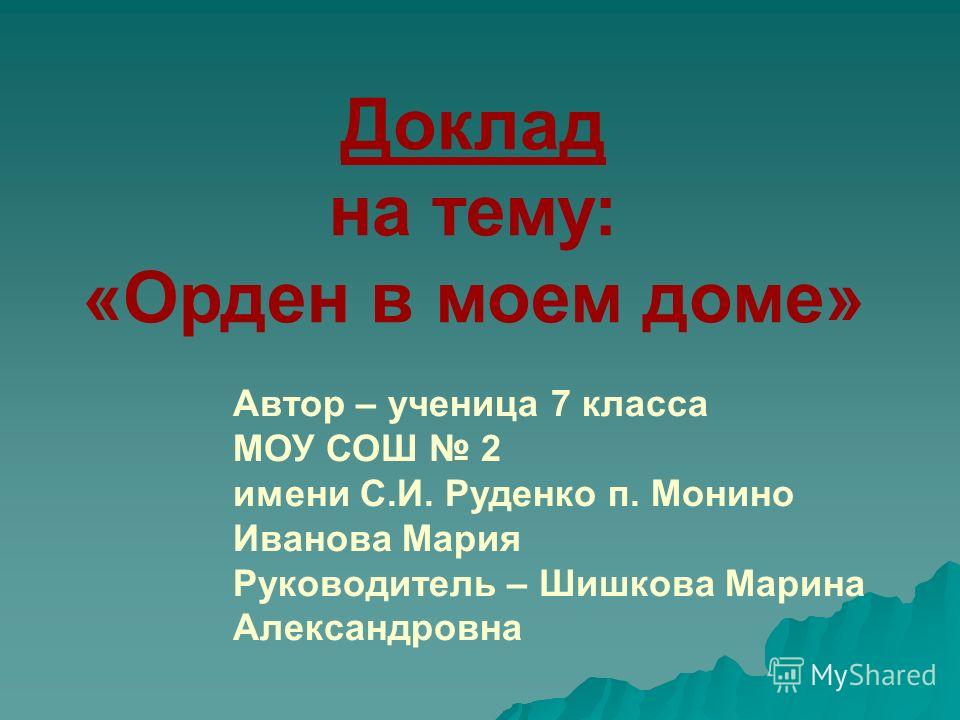 Доклад
на тему:
«Орден в моем доме»

Автор – ученица 7 класса
МОУ СОШ № 2
имени С.И. Руденко п. Монино
Иванова Мария
Руководитель – Шишкова Марина Александровна

MyShared